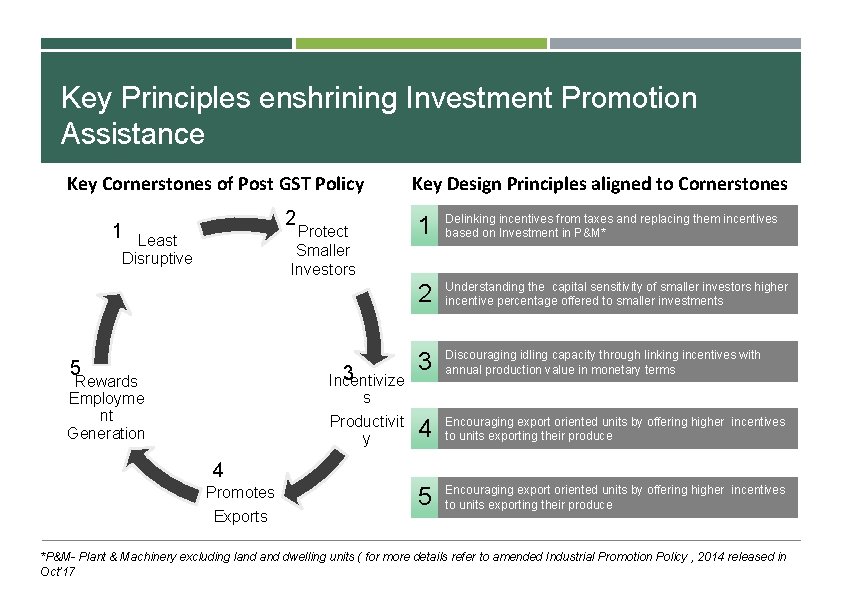 Key Principles enshrining Investment Promotion Assistance

Key Cornerstones of Post GST Policy

1 Least Disruptive

2 Protect Smaller Investors

3 Incentivizes Productivity

4 Promotes Exports

5 Rewards Employment Generation

Key Design Principles aligned to Cornerstones

1 Delinking incentives from taxes and replacing them incentives based on Investment in P&M*

2 Understanding the capital sensitivity of smaller investors higher incentive percentage offered to smaller investments

3 Discouraging idling capacity through linking incentives with annual production value in monetary terms

4 Encouraging export oriented units by offering higher incentives to units exporting their produce

5 Encouraging export oriented units by offering higher incentives to units exporting their produce

*P&M- Plant & Machinery excluding land and dwelling units ( for more details refer to amended Industrial Promotion Policy , 2014 released in Oct'17